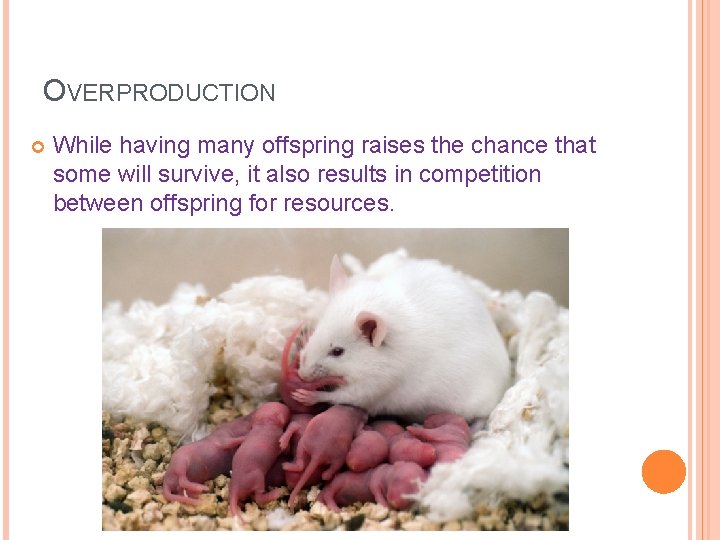 OVERPRODUCTION

While having many offspring raises the chance that some will survive, it also results in competition between offspring for resources.